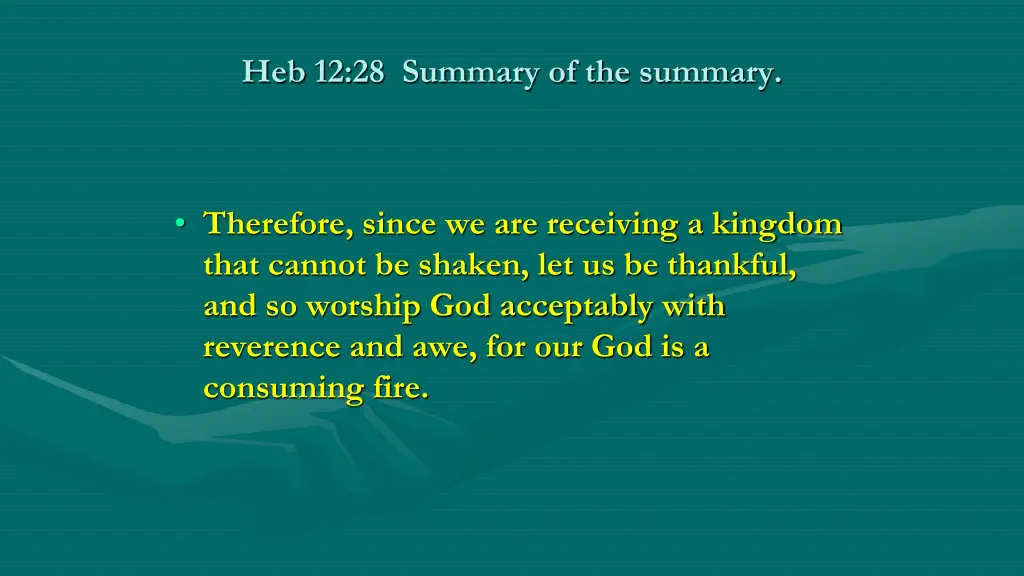 Heb 12:28 Summary of the summary.

• Therefore, since we are receiving a kingdom that cannot be shaken, let us be thankful, and so worship God acceptably with reverence and awe, for our God is a consuming fire.